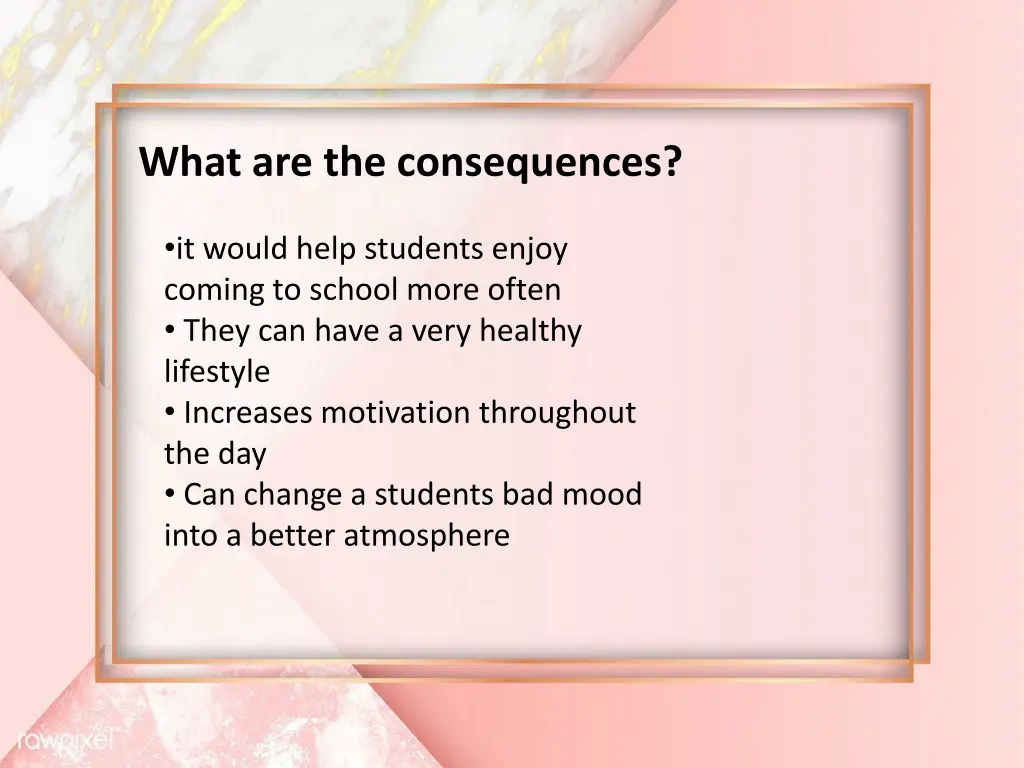 What are the consequences?

•it would help students enjoy coming to school more often
• They can have a very healthy lifestyle
• Increases motivation throughout the day
• Can change a students bad mood into a better atmosphere

rawpixel